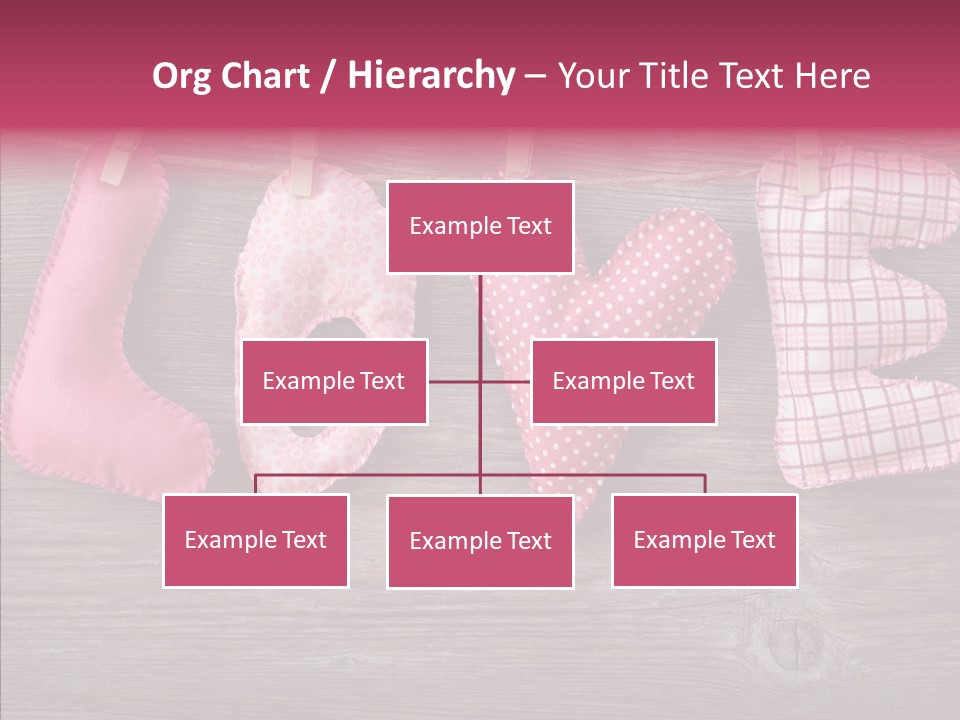 Org Chart / Hierarchy – Your Title Text Here

Example Text

Example Text

Example Text

Example Text

Example Text

Example Text